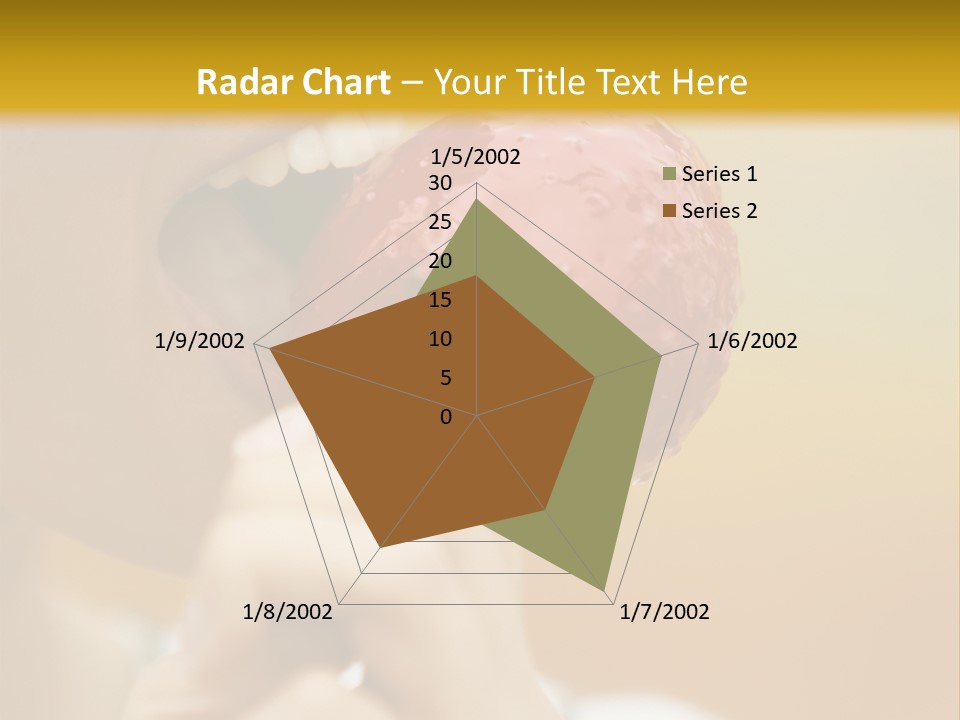 Radar Chart – Your Title Text Here

1/5/2002
30
25
20
15
10
5
0
1/6/2002
1/7/2002
1/8/2002
1/9/2002

Series 1
Series 2